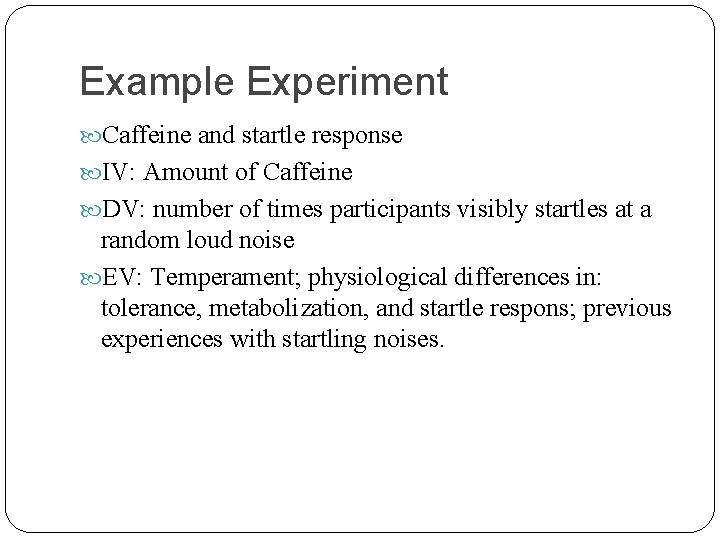 Example Experiment

Caffeine and startle response

IV: Amount of Caffeine

DV: number of times participants visibly startles at a random loud noise

EV: Temperament; physiological differences in: tolerance, metabolization, and startle respons; previous experiences with startling noises.